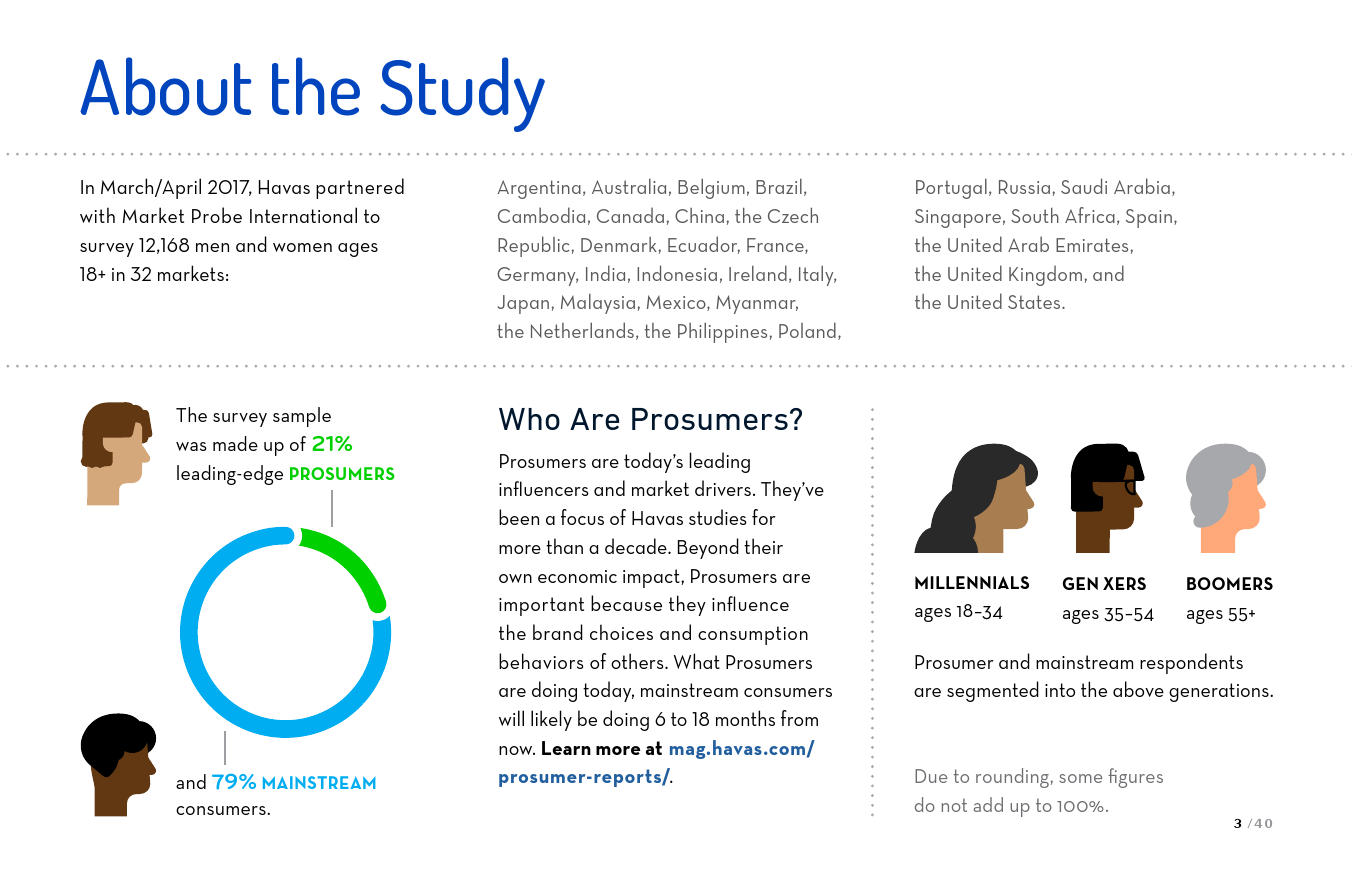 About the Study

In March/April 2017, Havas partnered with Market Probe International to survey 12,168 men and women ages 18+ in 32 markets:

Argentina, Australia, Belgium, Brazil, Cambodia, Canada, China, the Czech Republic, Denmark, Ecuador, France, Germany, India, Indonesia, Ireland, Italy, Japan, Malaysia, Mexico, Myanmar, the Netherlands, the Philippines, Poland,

Portugal, Russia, Saudi Arabia, Singapore, South Africa, Spain, the United Arab Emirates, the United Kingdom, and the United States.

The survey sample was made up of 21% leading-edge PROSUMERS

and 79% MAINSTREAM consumers.

Who Are Prosumers?

Prosumers are today's leading influencers and market drivers. They've been a focus of Havas studies for more than a decade. Beyond their own economic impact, Prosumers are important because they influence the brand choices and consumption behaviors of others. What Prosumers are doing today, mainstream consumers will likely be doing 6 to 18 months from now. Learn more at mag.havas.com/prosumer-reports/.

MILLENNIALS ages 18–34

GEN XERS ages 35–54

BOOMERS ages 55+

Prosumer and mainstream respondents are segmented into the above generations.

Due to rounding, some figures do not add up to 100%.

3 /40